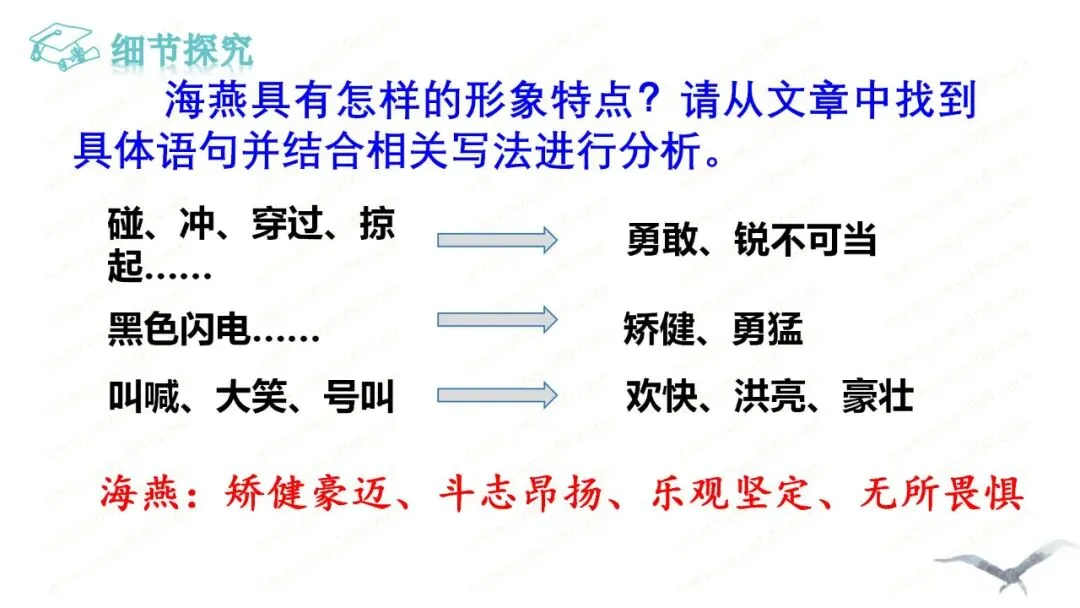 细节探究

海燕具有怎样的形象特点？请从文章中找到具体语句并结合相关写法进行分析。

碰、冲、穿过、掠起……　勇敢、锐不可当

黑色闪电……　矫健、勇猛

叫喊、大笑、号叫　欢快、洪亮、豪壮

海燕：矫健豪迈、斗志昂扬、乐观坚定、无所畏惧